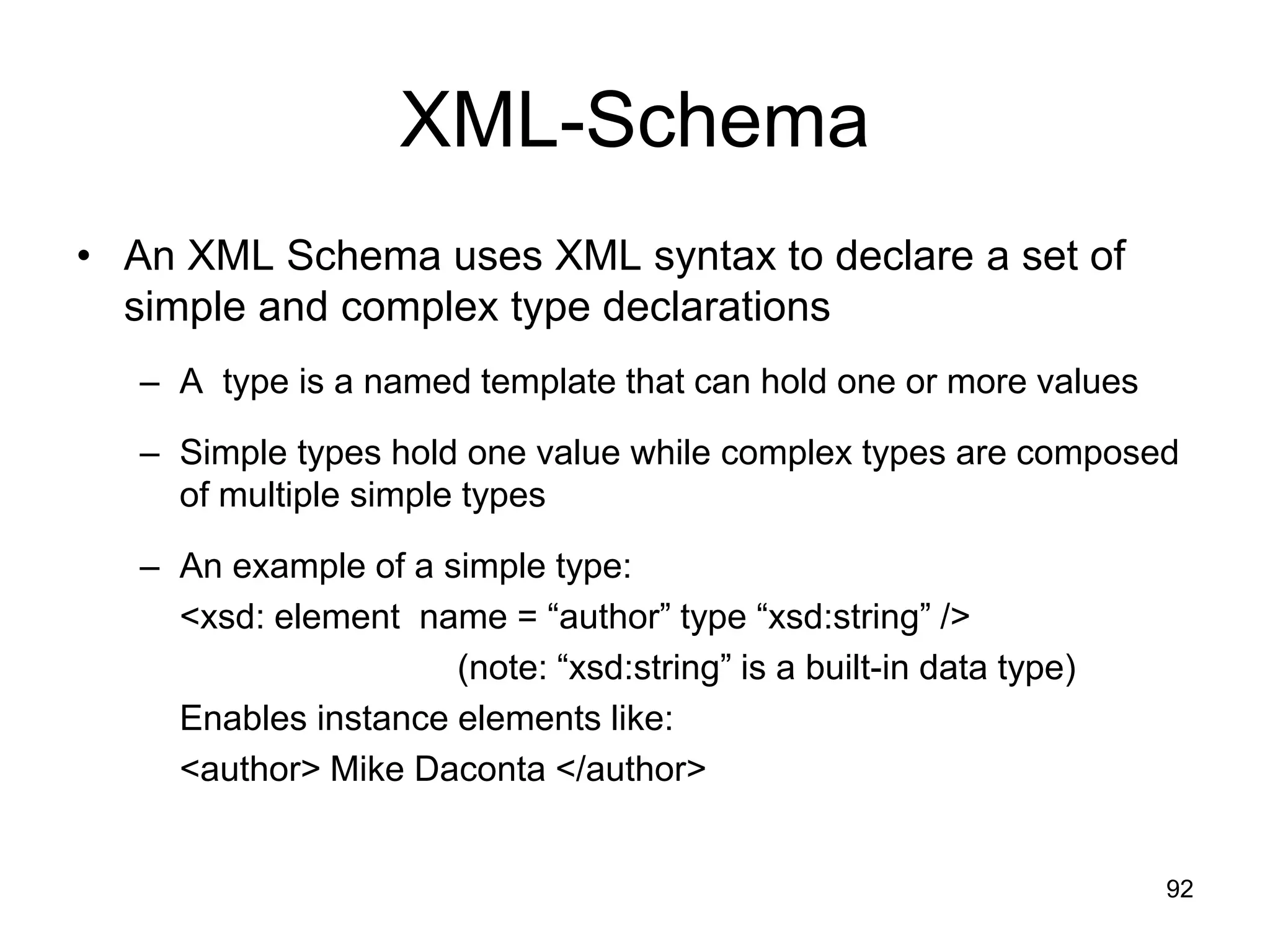 XML-Schema

• An XML Schema uses XML syntax to declare a set of simple and complex type declarations

– A type is a named template that can hold one or more values

– Simple types hold one value while complex types are composed of multiple simple types

– An example of a simple type:

<xsd: element name = “author” type “xsd:string” />

(note: “xsd:string” is a built-in data type)

Enables instance elements like:

<author> Mike Daconta </author>

92